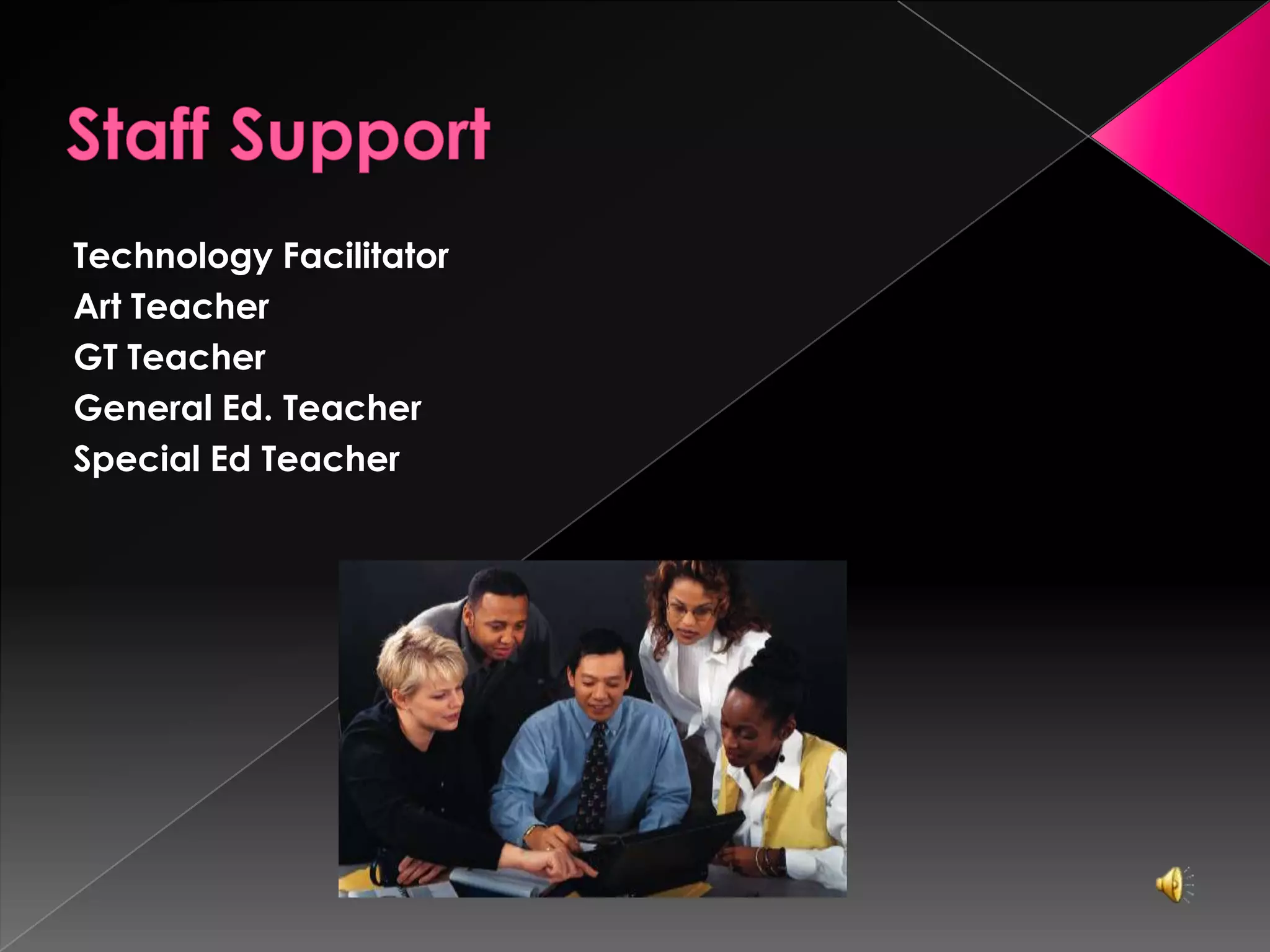 Staff Support

Technology Facilitator
Art Teacher
GT Teacher
General Ed. Teacher
Special Ed Teacher